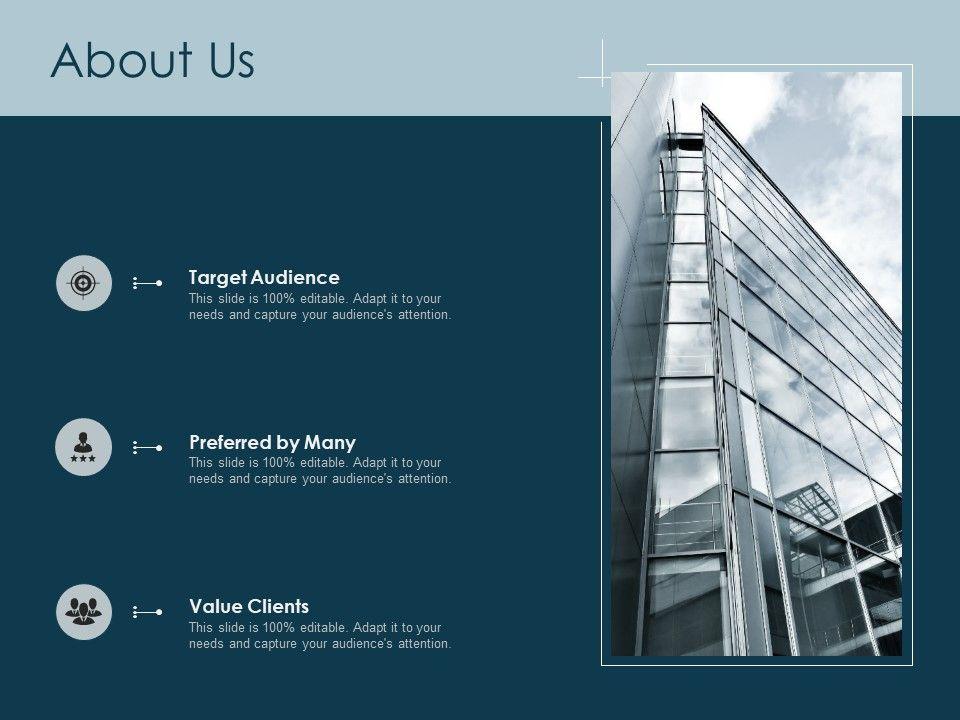 About Us

Target Audience
This slide is 100% editable. Adapt it to your needs and capture your audience's attention.

Preferred by Many
This slide is 100% editable. Adapt it to your needs and capture your audience's attention.

Value Clients
This slide is 100% editable. Adapt it to your needs and capture your audience's attention.